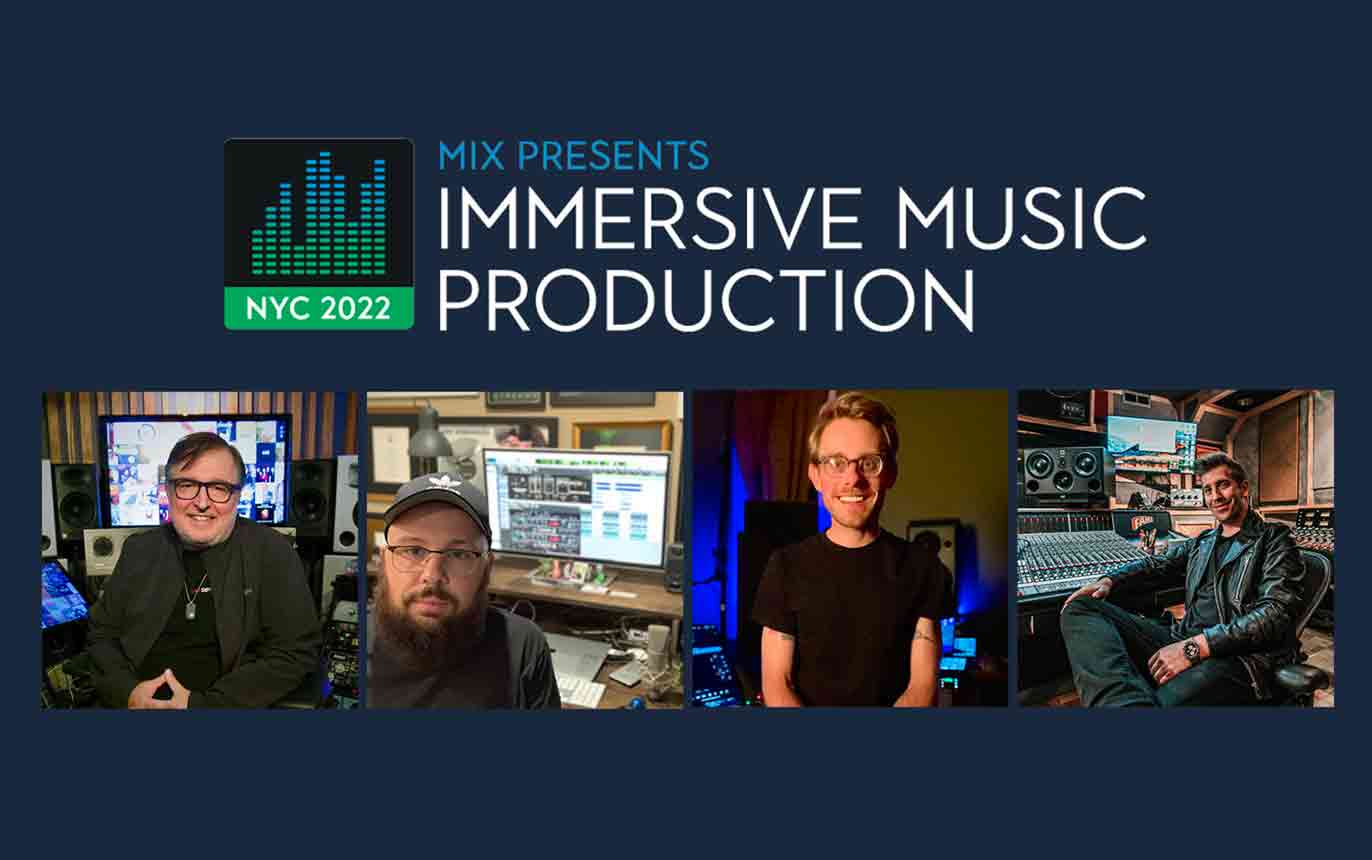 NYC 2022

MIX PRESENTS
IMMERSIVE MUSIC PRODUCTION